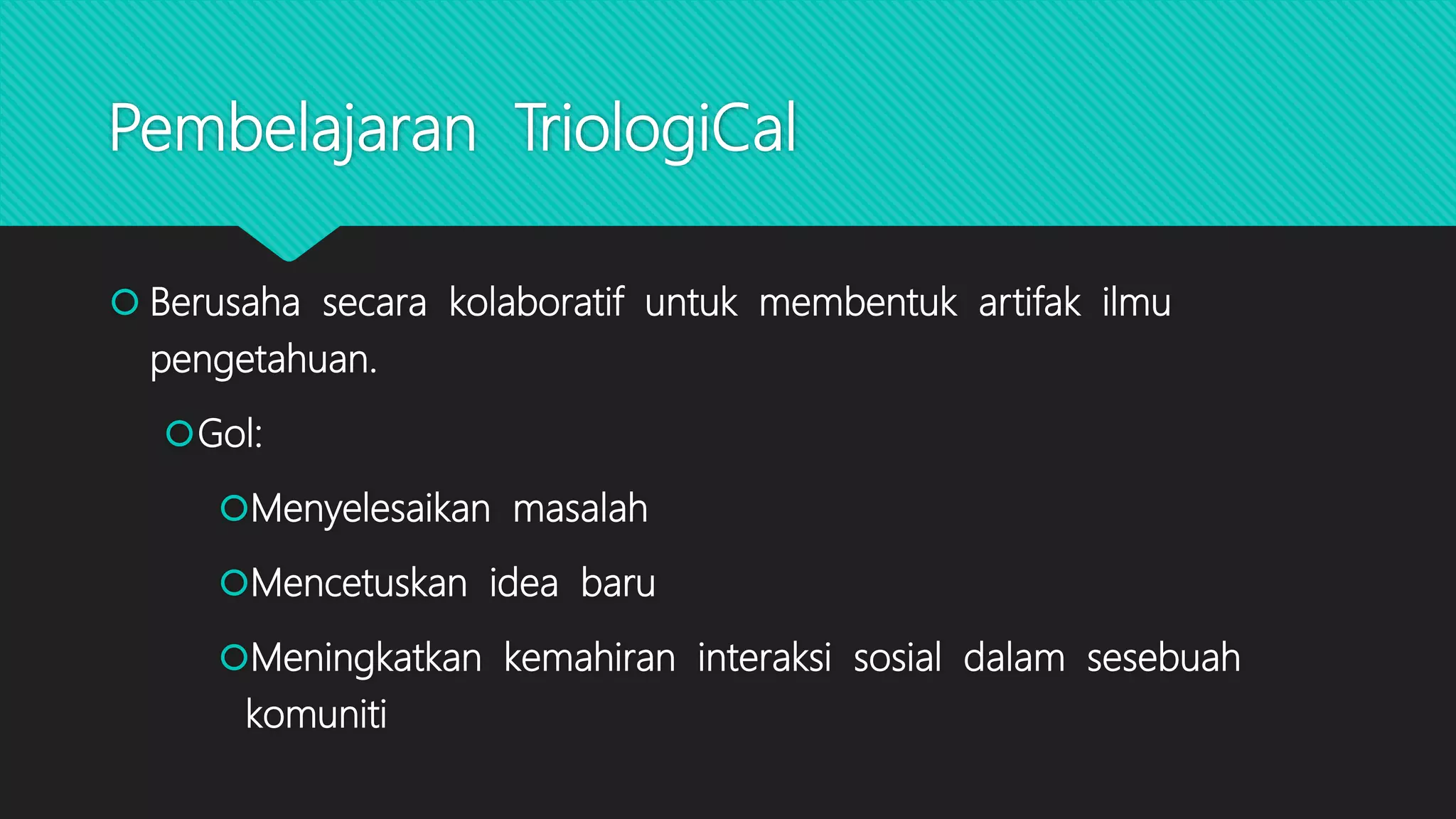 Pembelajaran TriologiCal

Berusaha secara kolaboratif untuk membentuk artifak ilmu pengetahuan.

Gol:

Menyelesaikan masalah

Mencetuskan idea baru

Meningkatkan kemahiran interaksi sosial dalam sesebuah komuniti